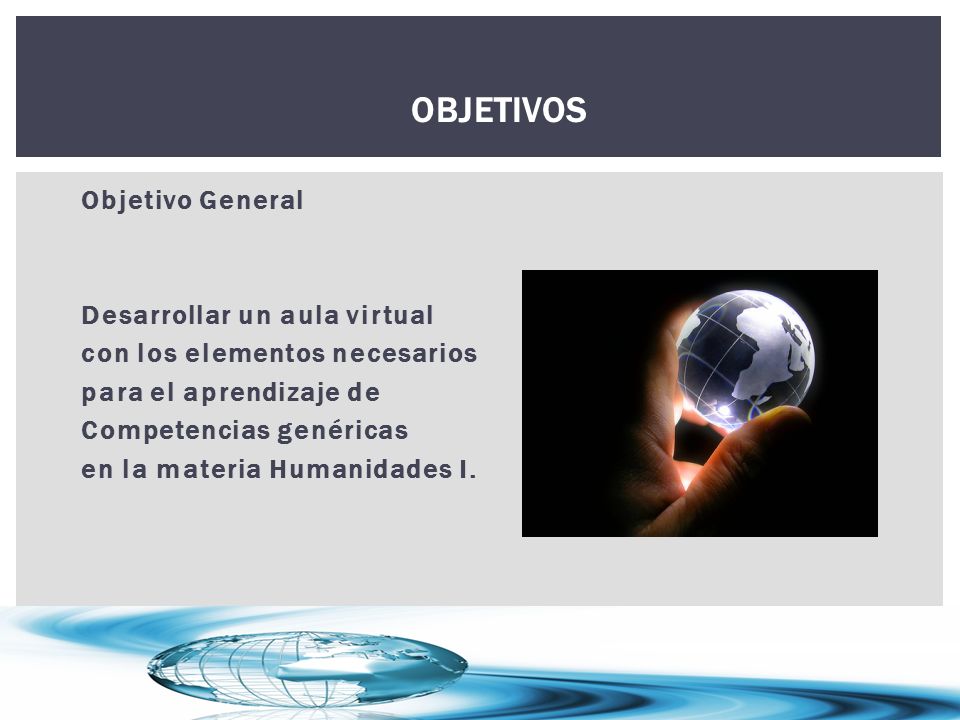 OBJETIVOS

Objetivo General

Desarrollar un aula virtual con los elementos necesarios para el aprendizaje de Competencias genéricas en la materia Humanidades I.